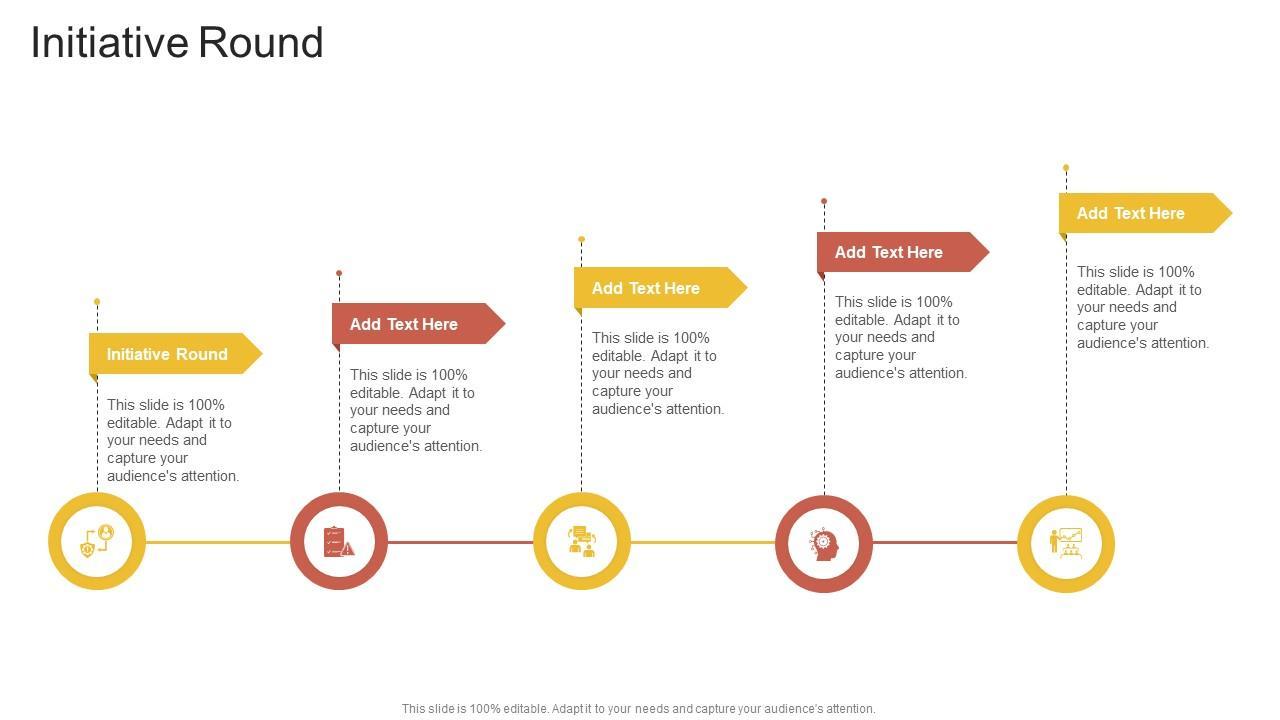 Initiative Round

Initiative Round

This slide is 100% editable. Adapt it to your needs and capture your audience's attention.

Add Text Here

This slide is 100% editable. Adapt it to your needs and capture your audience's attention.

Add Text Here

This slide is 100% editable. Adapt it to your needs and capture your audience's attention.

Add Text Here

This slide is 100% editable. Adapt it to your needs and capture your audience's attention.

Add Text Here

This slide is 100% editable. Adapt it to your needs and capture your audience's attention.

This slide is 100% editable. Adapt it to your needs and capture your audience's attention.